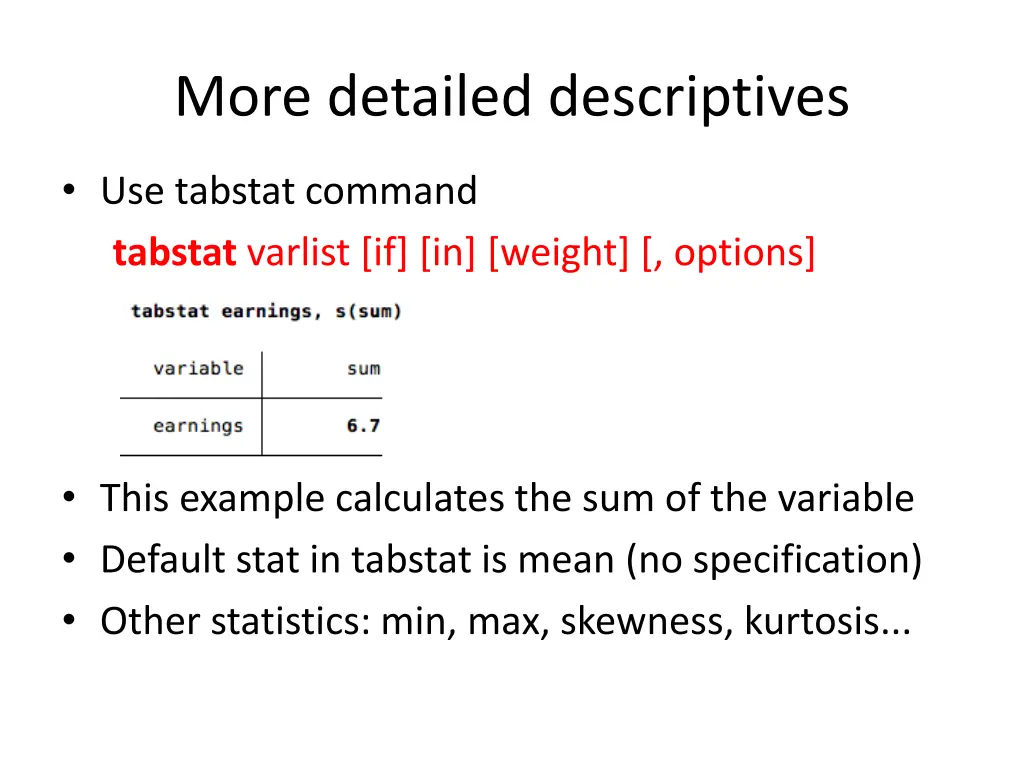 More detailed descriptives

• Use tabstat command

tabstat varlist [if] [in] [weight] [, options]

tabstat earnings, s(sum)

| variable | sum |
|---|---|
| earnings | 6.7 |

• This example calculates the sum of the variable
• Default stat in tabstat is mean (no specification)
• Other statistics: min, max, skewness, kurtosis...